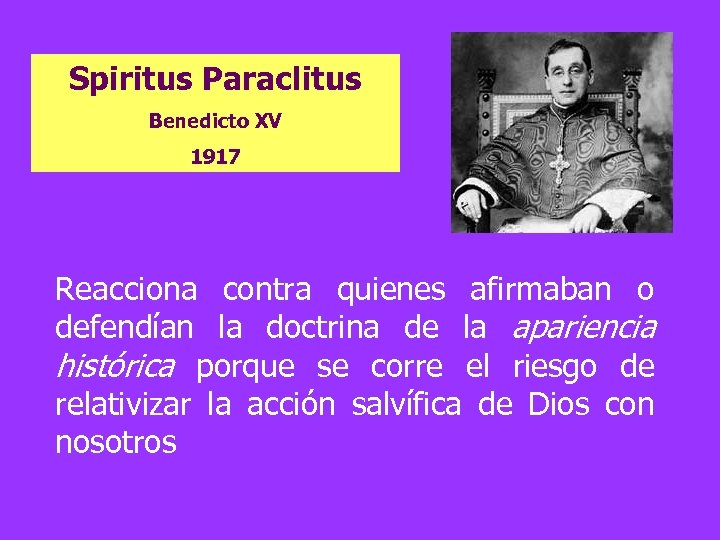 Spiritus Paraclitus
Benedicto XV
1917

Reacciona contra quienes afirmaban o defendían la doctrina de la apariencia histórica porque se corre el riesgo de relativizar la acción salvífica de Dios con nosotros